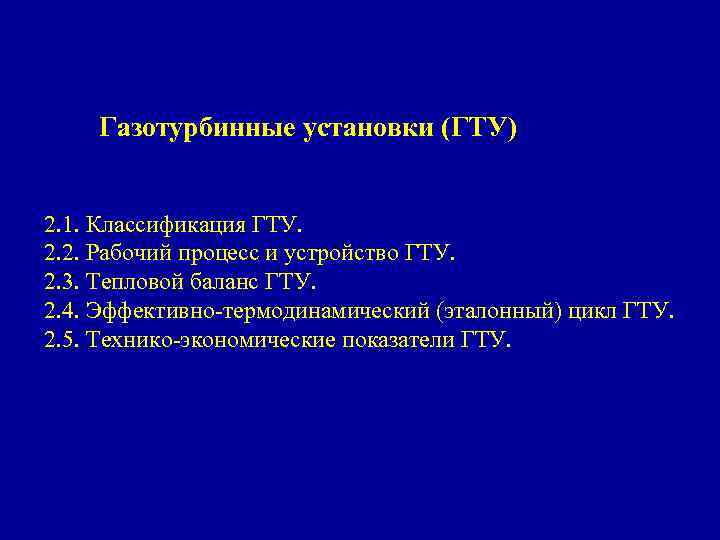 Газотурбинные установки (ГТУ)

2.1. Классификация ГТУ.
2.2. Рабочий процесс и устройство ГТУ.
2.3. Тепловой баланс ГТУ.
2.4. Эффективно-термодинамический (эталонный) цикл ГТУ.
2.5. Технико-экономические показатели ГТУ.